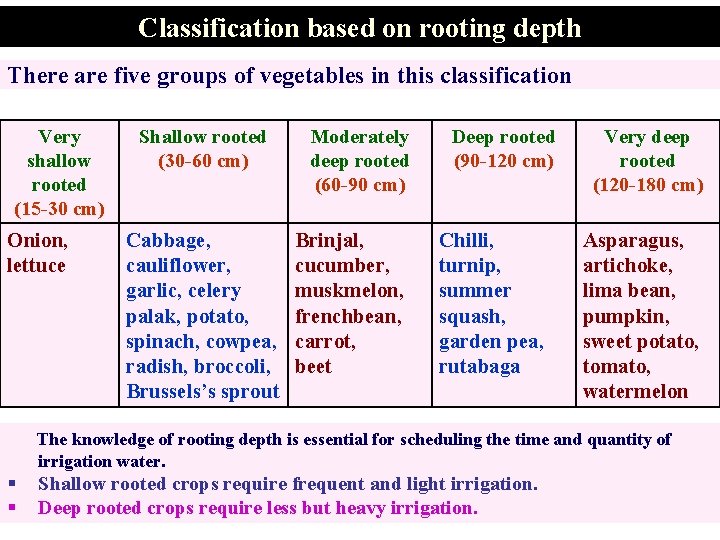 Classification based on rooting depth

There are five groups of vegetables in this classification

| Very shallow rooted (15-30 cm) | Shallow rooted (30-60 cm) | Moderately deep rooted (60-90 cm) | Deep rooted (90-120 cm) | Very deep rooted (120-180 cm) |
|---|---|---|---|---|
| Onion, lettuce | Cabbage, cauliflower, garlic, celery palak, potato, spinach, cowpea, radish, broccoli, Brussels's sprout | Brinjal, cucumber, muskmelon, frenchbean, carrot, beet | Chilli, turnip, summer squash, garden pea, rutabaga | Asparagus, artichoke, lima bean, pumpkin, sweet potato, tomato, watermelon |

The knowledge of rooting depth is essential for scheduling the time and quantity of irrigation water.

▪ Shallow rooted crops require frequent and light irrigation.

▪ Deep rooted crops require less but heavy irrigation.